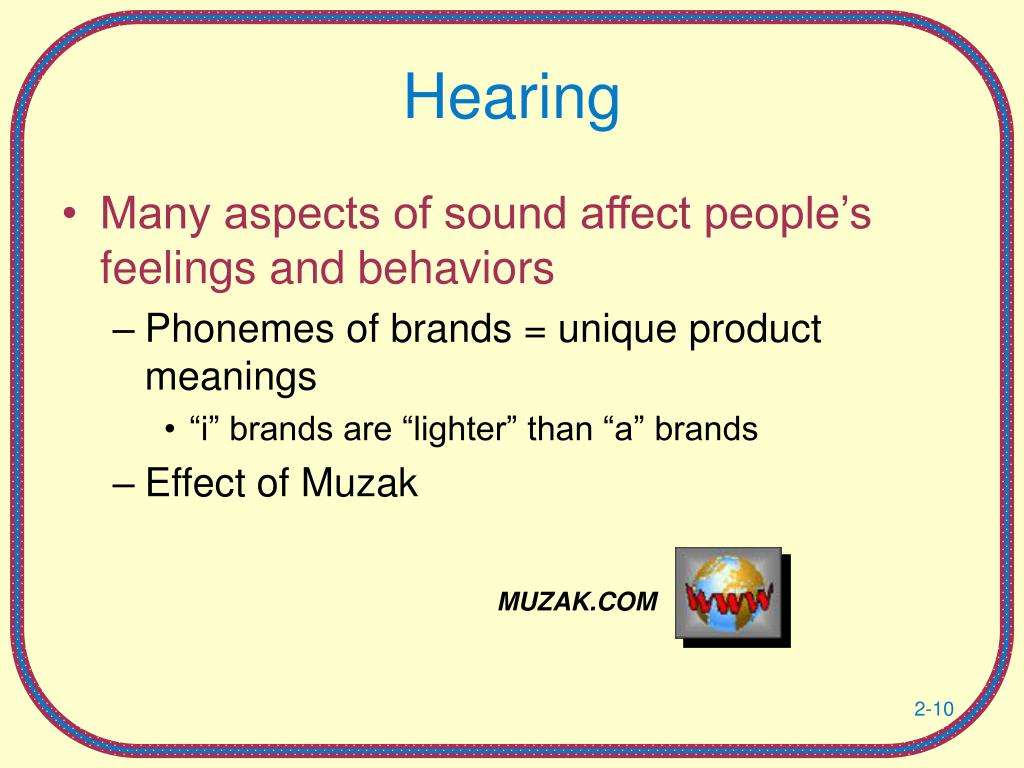 Hearing

• Many aspects of sound affect people’s feelings and behaviors
– Phonemes of brands = unique product meanings
• “i” brands are “lighter” than “a” brands
– Effect of Muzak

MUZAK.COM

WWW

2-10